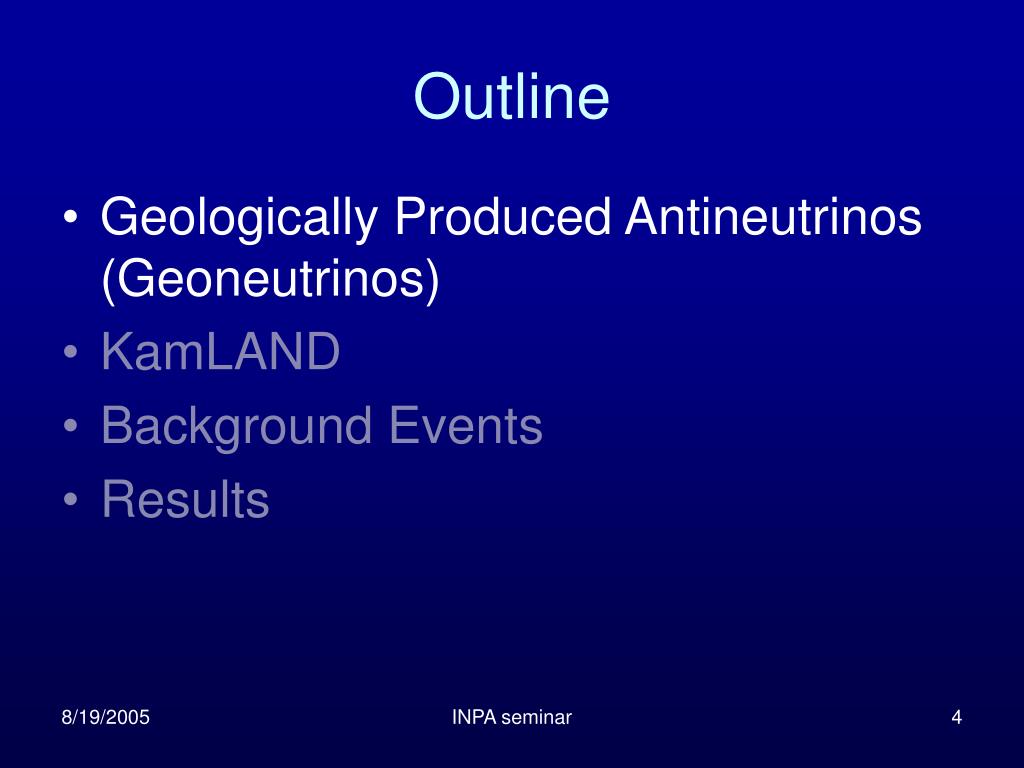 Outline

• Geologically Produced Antineutrinos (Geoneutrinos)
• KamLAND
• Background Events
• Results

8/19/2005

INPA seminar

4